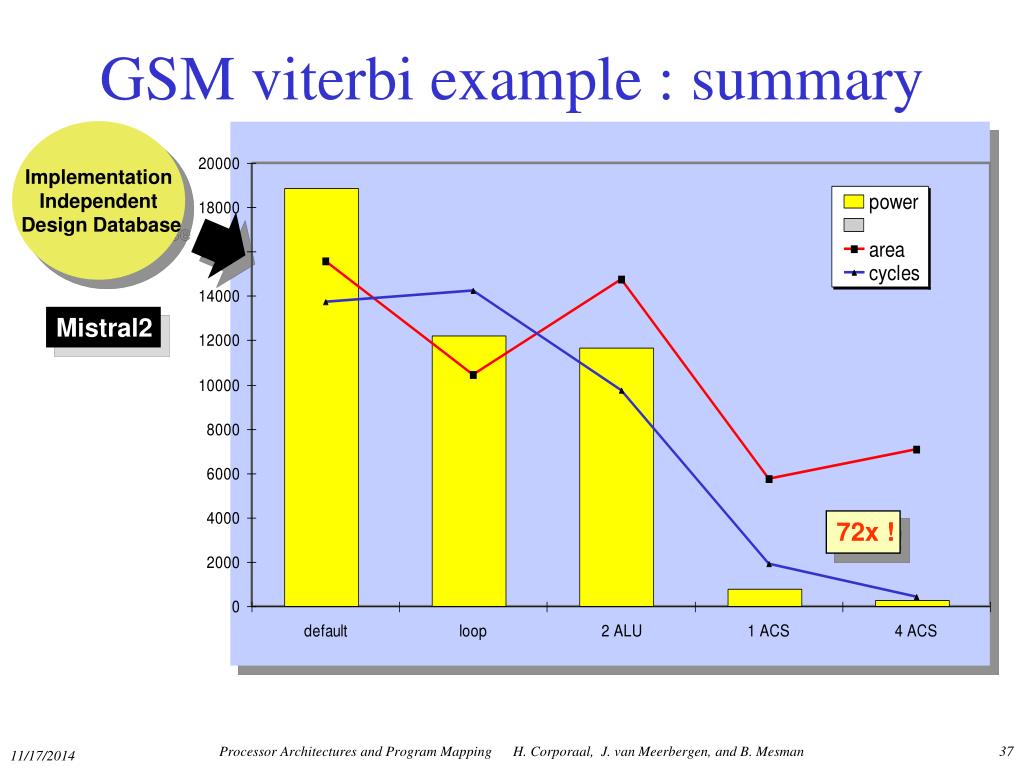 GSM viterbi example : summary

Implementation Independent Design Database

Mistral2

20000
18000
14000
12000
10000
8000
6000
4000
2000
0

power
area
cycles

72x !

default
loop
2 ALU
1 ACS
4 ACS

11/17/2014

Processor Architectures and Program Mapping H. Corporaal, J. van Meerbergen, and B. Mesman

37